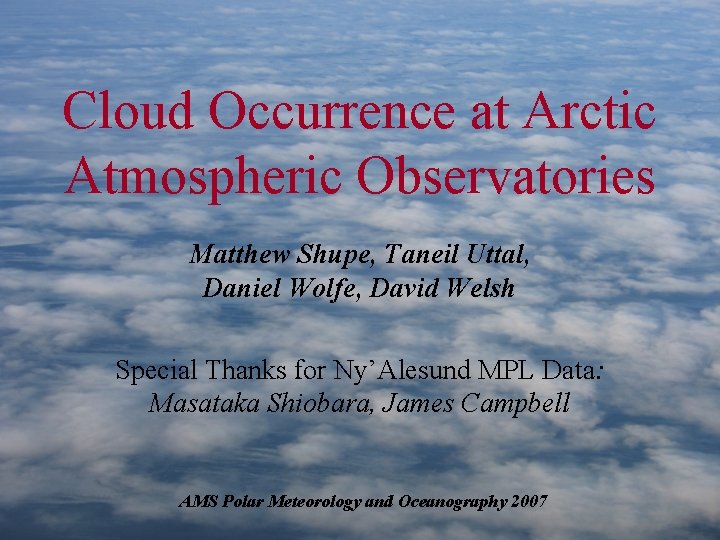 Cloud Occurrence at Arctic Atmospheric Observatories

Matthew Shupe, Taneil Uttal, Daniel Wolfe, David Welsh

Special Thanks for Ny'Alesund MPL Data:
Masataka Shiobara, James Campbell

AMS Polar Meteorology and Oceanography 2007